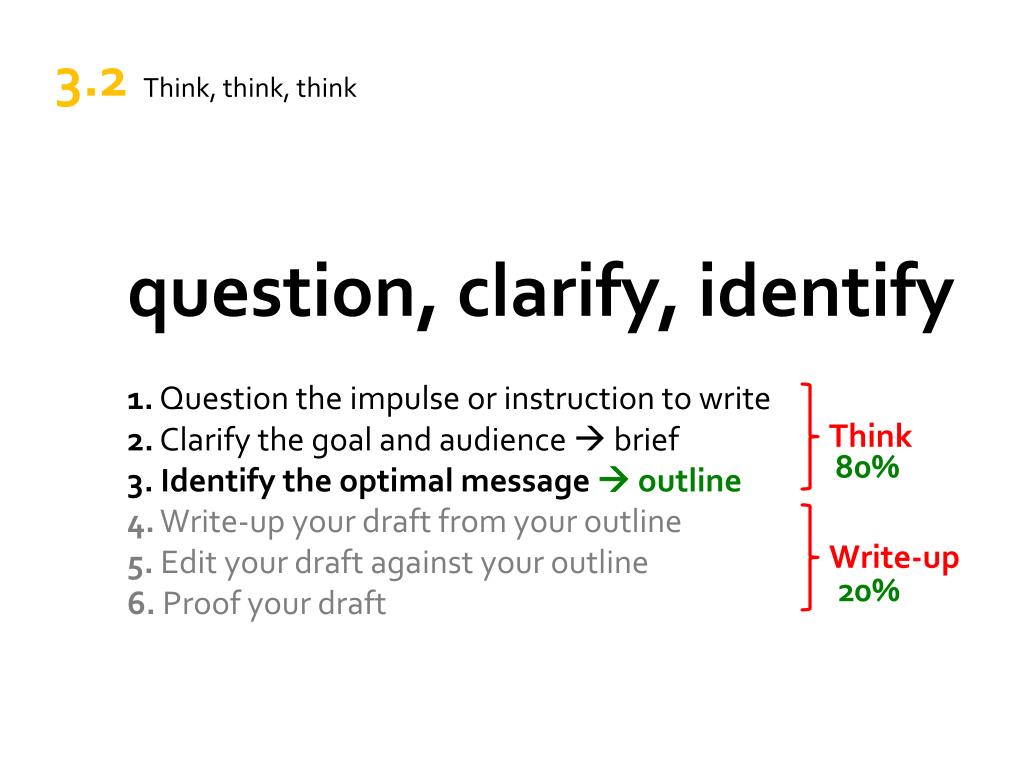 3.2 Think, think, think

question, clarify, identify

1. Question the impulse or instruction to write
2. Clarify the goal and audience → brief
3. Identify the optimal message → outline
4. Write-up your draft from your outline
5. Edit your draft against your outline
6. Proof your draft

Think 80%

Write-up 20%